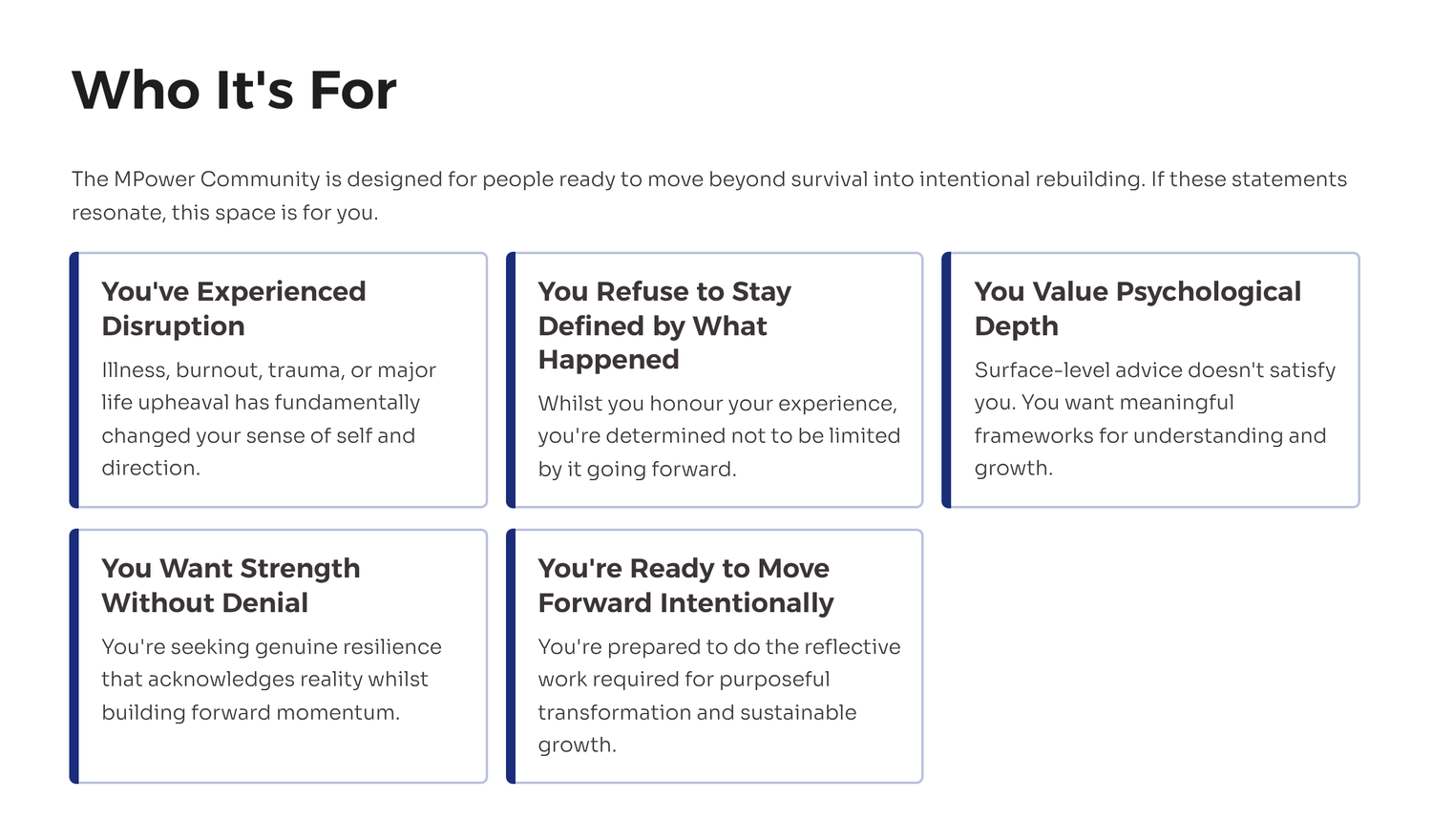 Who It's For

The MPower Community is designed for people ready to move beyond survival into intentional rebuilding. If these statements resonate, this space is for you.

You've Experienced Disruption

Illness, burnout, trauma, or major life upheaval has fundamentally changed your sense of self and direction.

You Refuse to Stay Defined by What Happened

Whilst you honour your experience, you're determined not to be limited by it going forward.

You Value Psychological Depth

Surface-level advice doesn't satisfy you. You want meaningful frameworks for understanding and growth.

You Want Strength Without Denial

You're seeking genuine resilience that acknowledges reality whilst building forward momentum.

You're Ready to Move Forward Intentionally

You're prepared to do the reflective work required for purposeful transformation and sustainable growth.